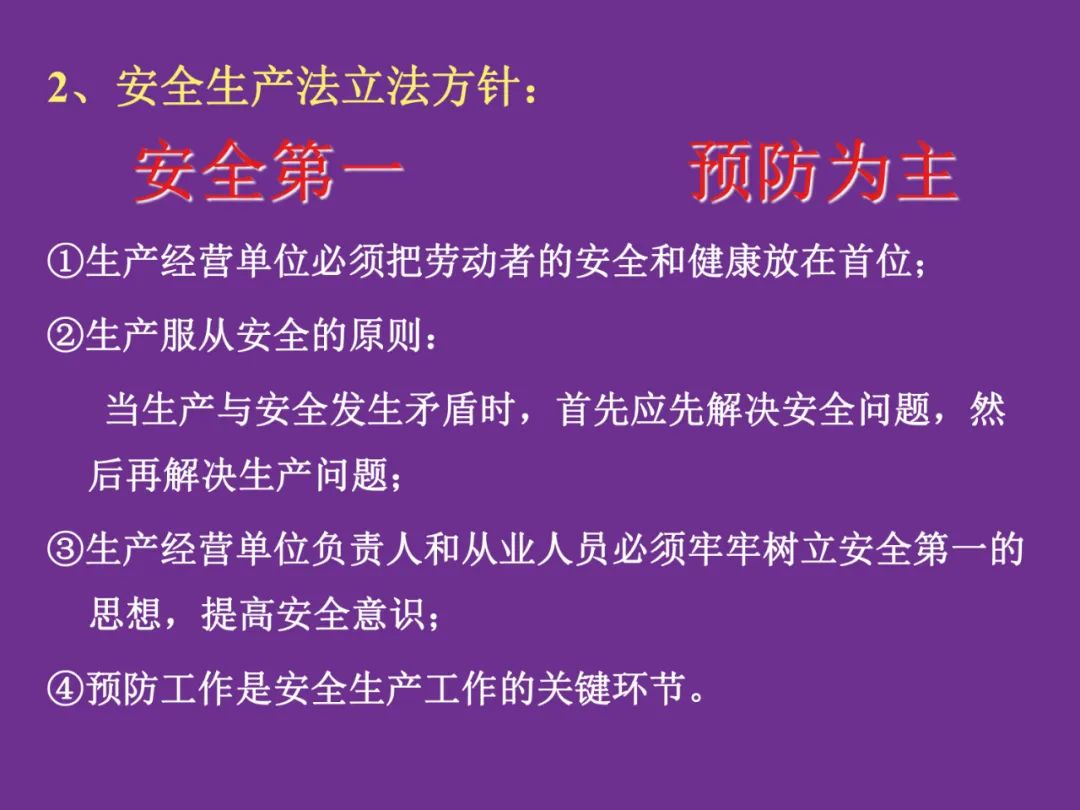 2、安全生产法立法方针：

安全第一　　预防为主

①生产经营单位必须把劳动者的安全和健康放在首位；

②生产服从安全的原则：

当生产与安全发生矛盾时，首先应先解决安全问题，然后再解决生产问题；

③生产经营单位负责人和从业人员必须牢牢树立安全第一的思想，提高安全意识；

④预防工作是安全生产工作的关键环节。